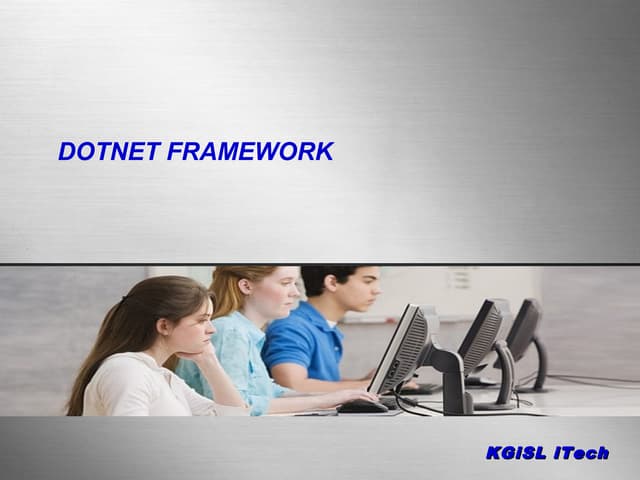 DOTNET FRAMEWORK

KGISL ITech